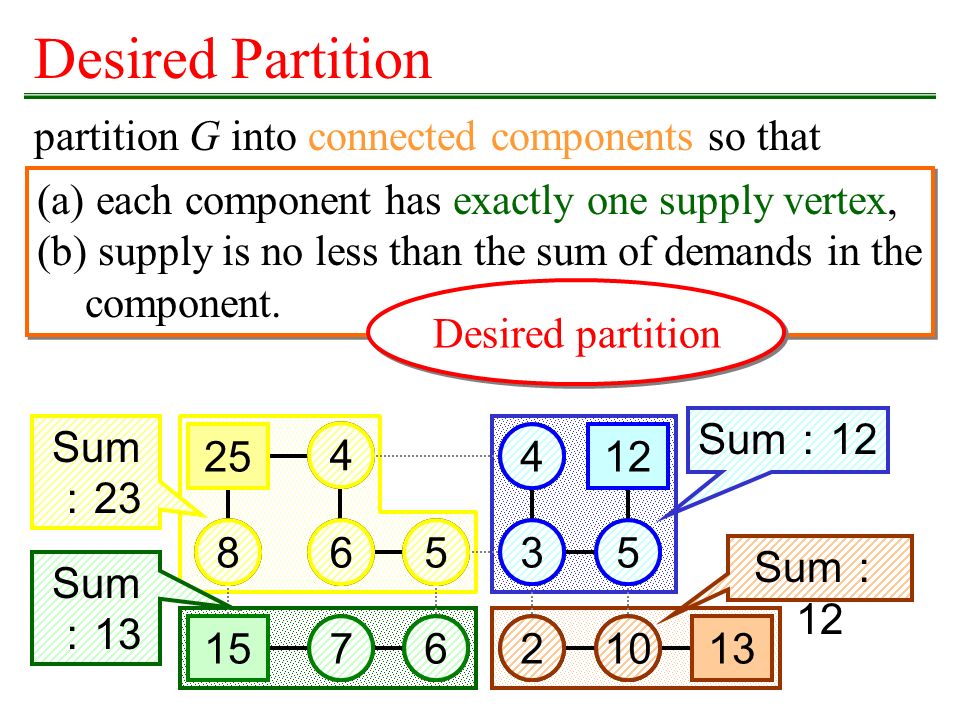 Desired Partition

partition $G$ into connected components so that

(a) each component has exactly one supply vertex,
(b) supply is no less than the sum of demands in the component.

Desired partition

Sum : 23

25 4

8 6 5

Sum : 13

15 7 6

4 12

3 5

Sum : 12

Sum : 12

2 10 13